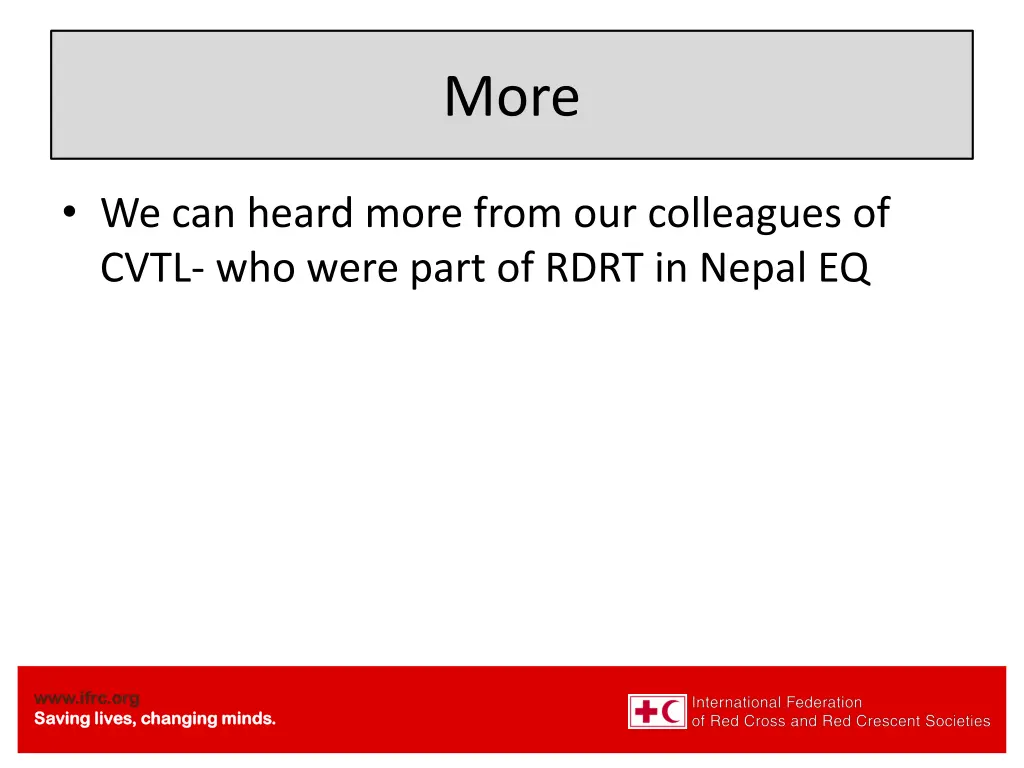 More

• We can heard more from our colleagues of CVTL- who were part of RDRT in Nepal EQ

www.ifrc.org
Saving lives, changing minds.

International Federation
of Red Cross and Red Crescent Societies